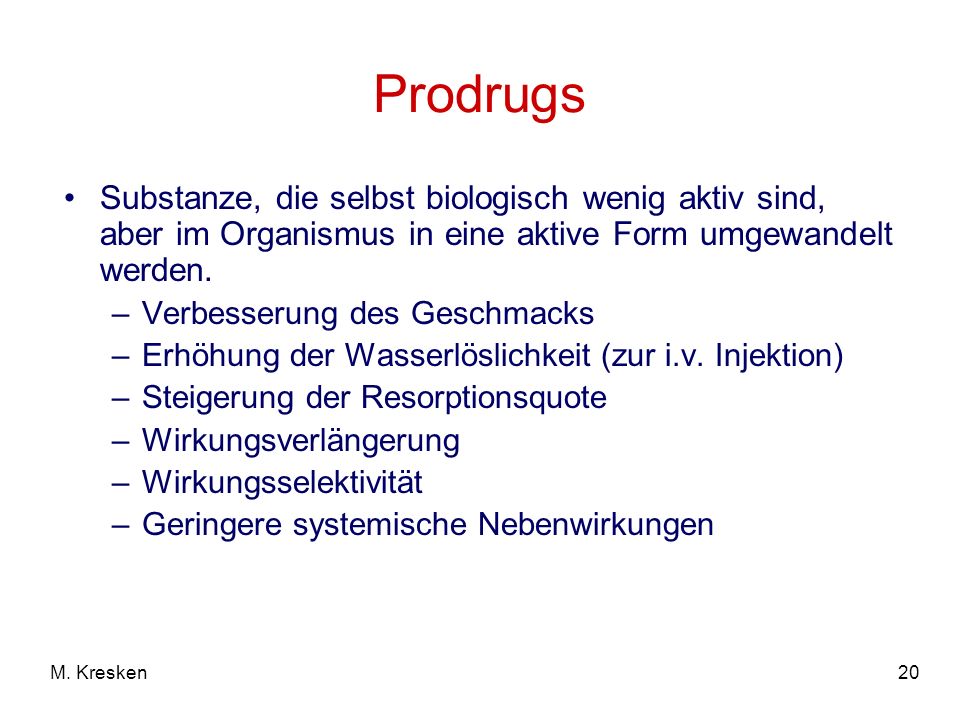 Prodrugs

• Substanze, die selbst biologisch wenig aktiv sind, aber im Organismus in eine aktive Form umgewandelt werden.
– Verbesserung des Geschmacks
– Erhöhung der Wasserlöslichkeit (zur i.v. Injektion)
– Steigerung der Resorptionsquote
– Wirkungsverlängerung
– Wirkungsselektivität
– Geringere systemische Nebenwirkungen

M. Kresken

20